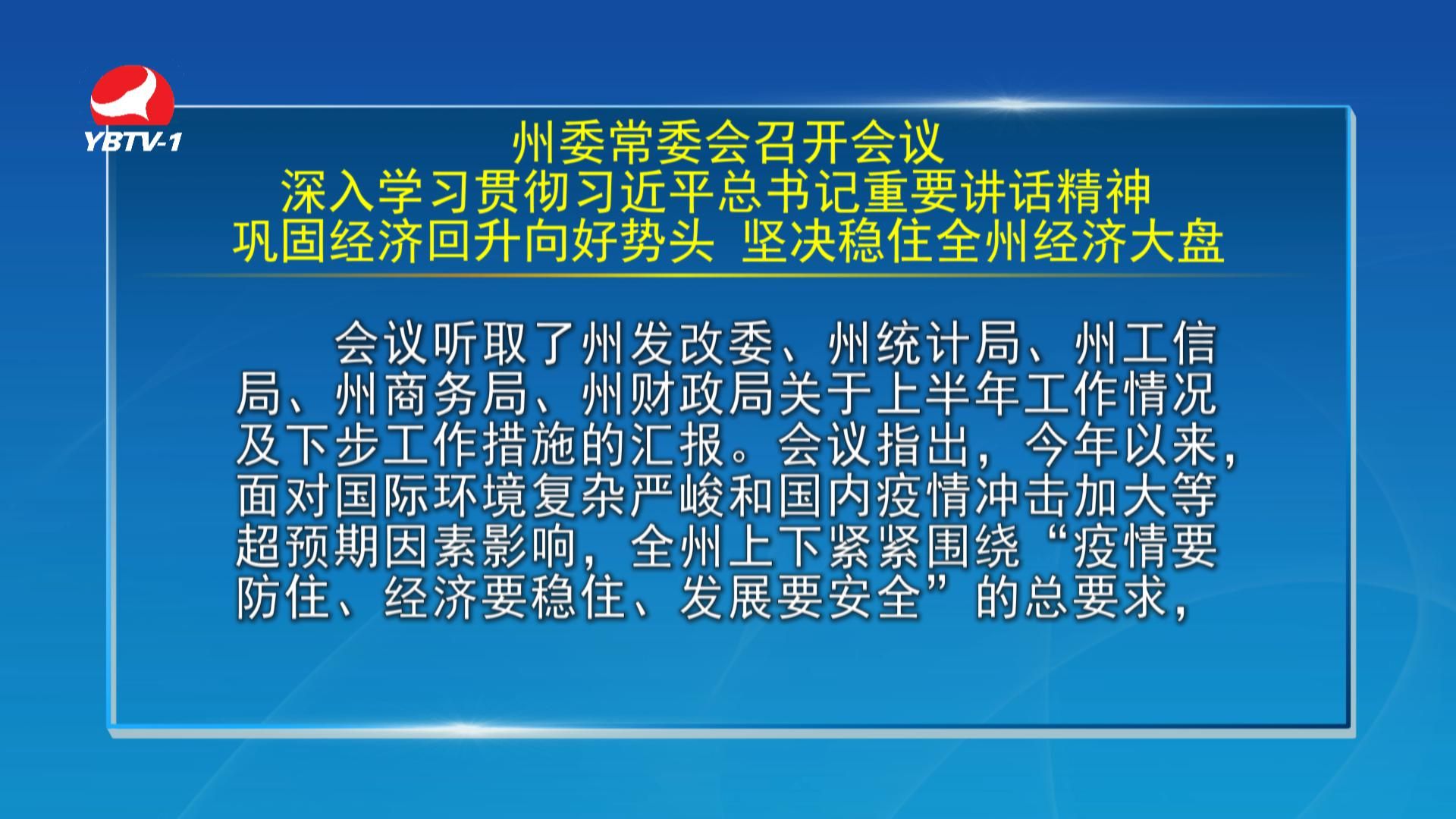 YBTV-1

州委常委会召开会议
深入学习贯彻习近平总书记重要讲话精神
巩固经济回升向好势头 坚决稳住全州经济大盘

会议听取了州发改委、州统计局、州工信局、州商务局、州财政局关于上半年工作情况及下步工作措施的汇报。会议指出，今年以来，面对国际环境复杂严峻和国内疫情冲击加大等超预期因素影响，全州上下紧紧围绕“疫情要防住、经济要稳住、发展要安全”的总要求，